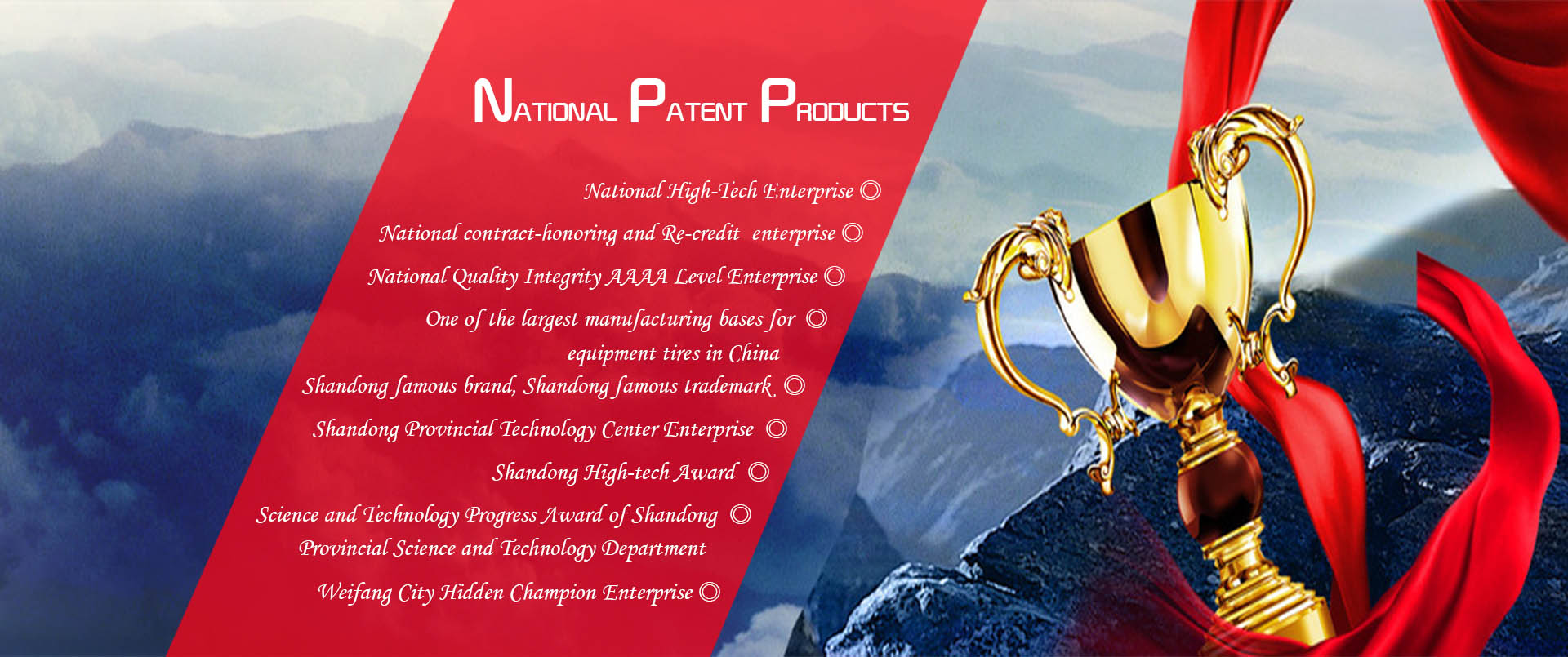 NATIONAL PATENT PRODUCTS

National High-Tech Enterprise ◎

National contract-honoring and Re-credit enterprise ◎

National Quality Integrity AAAA Level Enterprise ◎

One of the largest manufacturing bases for ◎ equipment tires in China

Shandong famous brand, Shandong famous trademark ◎

Shandong Provincial Technology Center Enterprise ◎

Shandong High-tech Award ◎

Science and Technology Progress Award of Shandong ◎ Provincial Science and Technology Department

Weifang City Hidden Champion Enterprise ◎